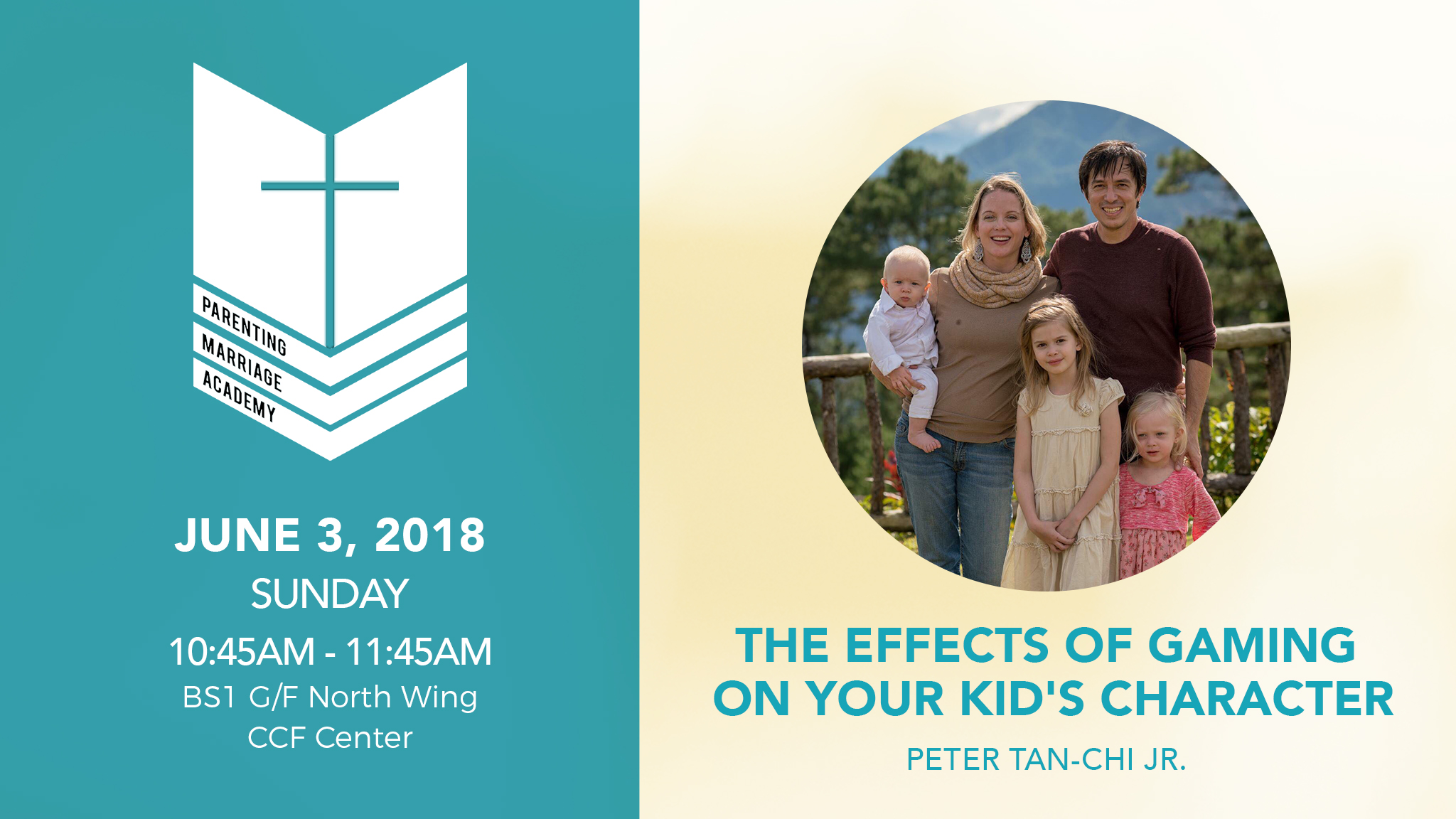 PARENTING
MARRIAGE
ACADEMY

JUNE 3, 2018
SUNDAY
10:45AM - 11:45AM
BS1 G/F North Wing
CCF Center

THE EFFECTS OF GAMING ON YOUR KID'S CHARACTER

PETER TAN-CHI JR.